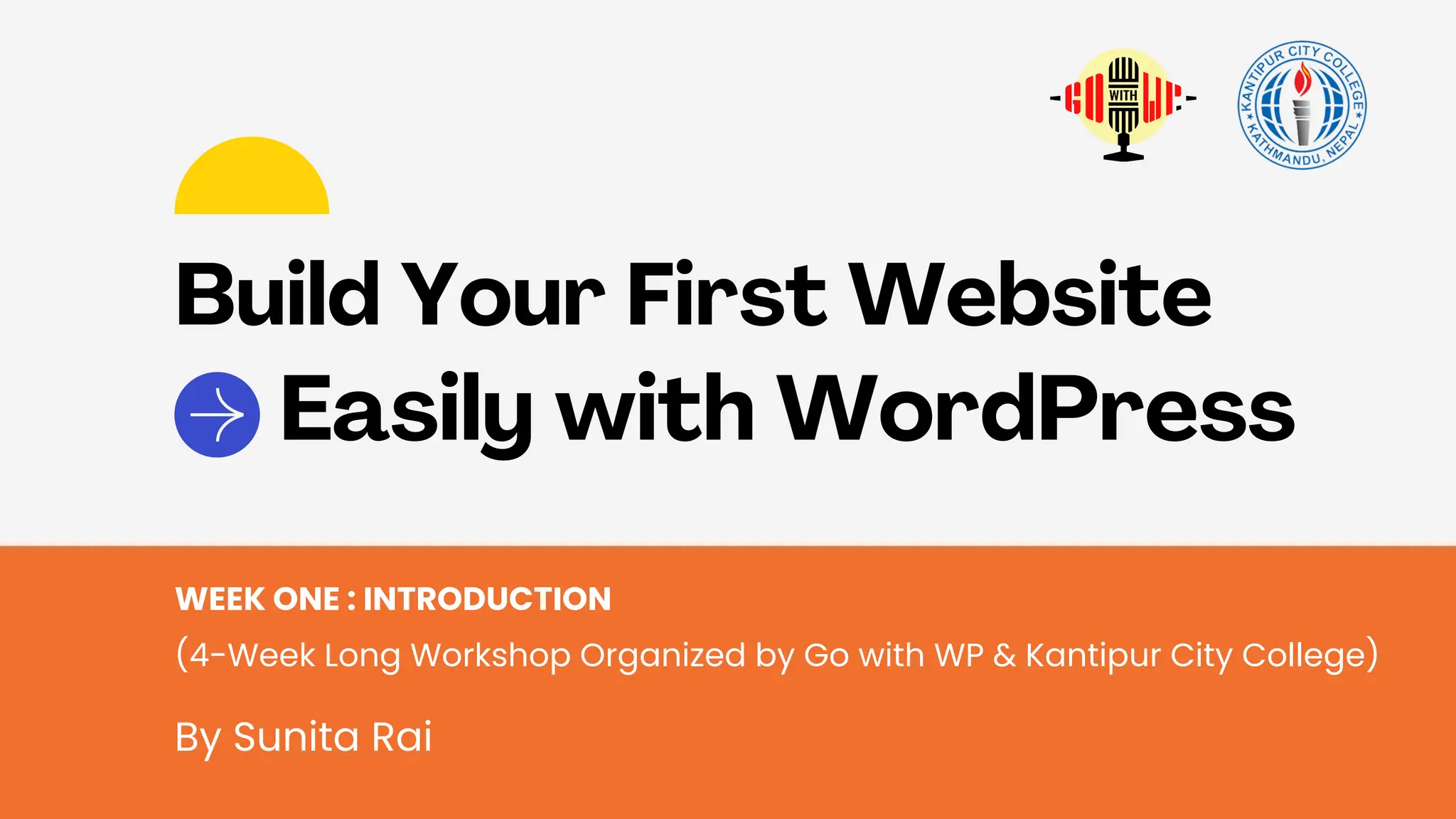 GO WITH WP

KANTIPUR CITY COLLEGE KATHMANDU, NEPAL

Build Your First Website Easily with WordPress

WEEK ONE : INTRODUCTION

(4-Week Long Workshop Organized by Go with WP & Kantipur City College)

By Sunita Rai